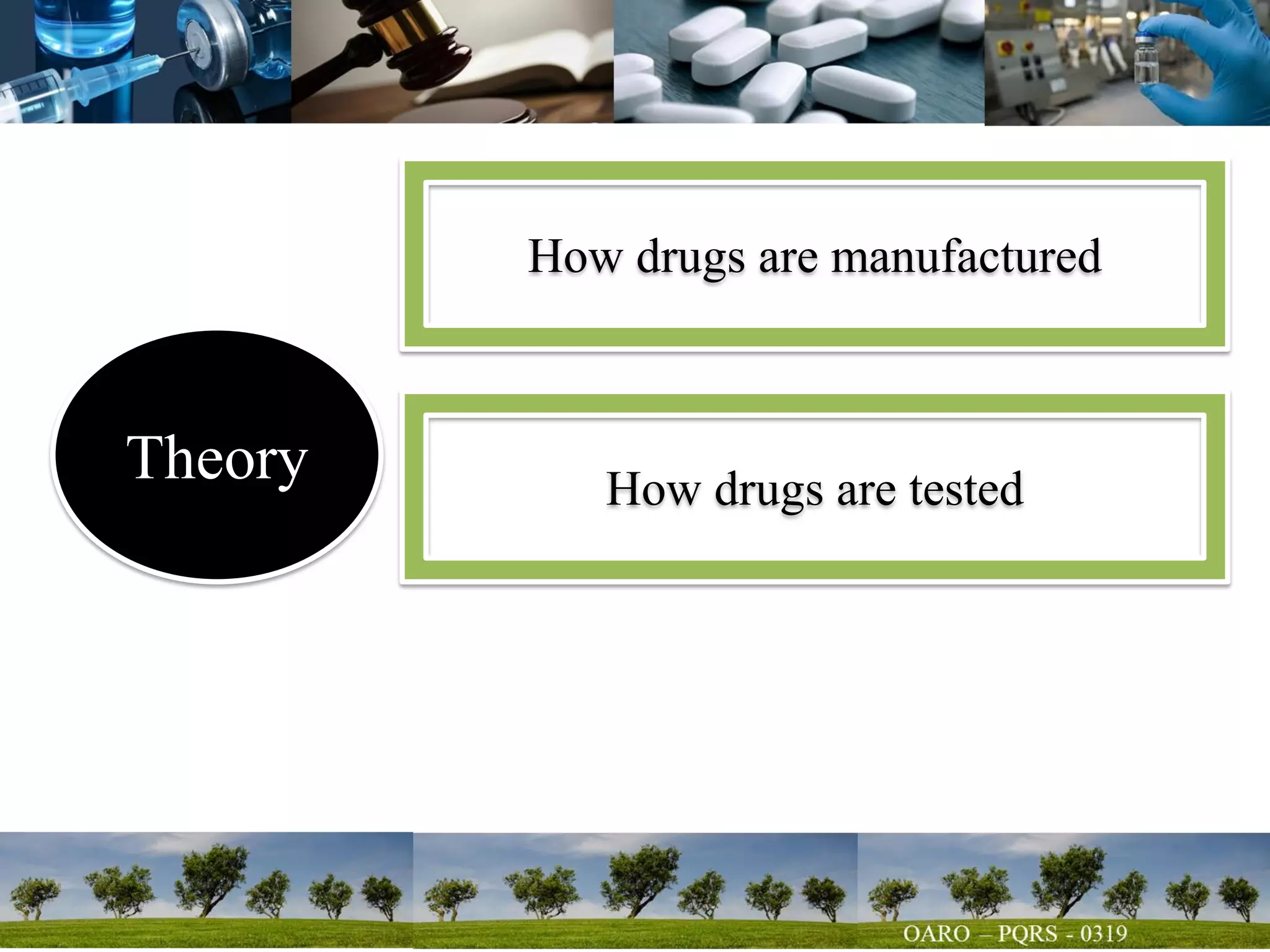 Theory

How drugs are manufactured

How drugs are tested

OARO – PQRS - 0319